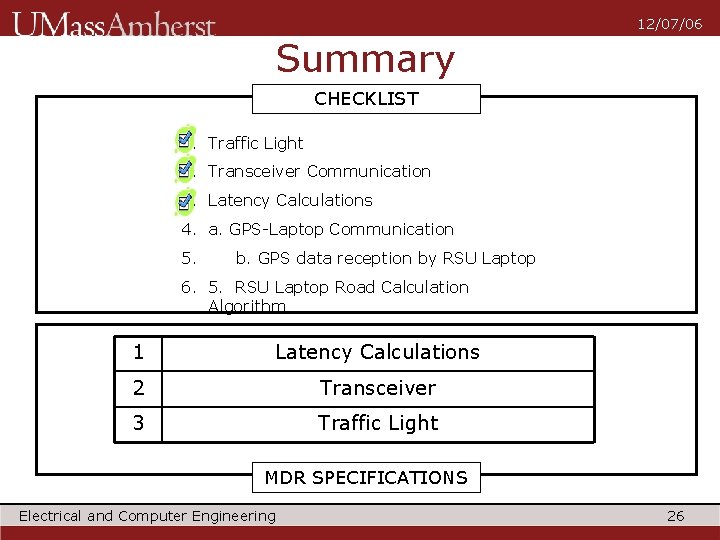 UMassAmherst

12/07/06

Summary

CHECKLIST

. Traffic Light

. Transceiver Communication

. Latency Calculations

4. a. GPS-Laptop Communication

5. b. GPS data reception by RSU Laptop

6. 5. RSU Laptop Road Calculation Algorithm

| 1 | Latency Calculations |
|---|---|
| 2 | Transceiver |
| 3 | Traffic Light |

MDR SPECIFICATIONS

Electrical and Computer Engineering

26